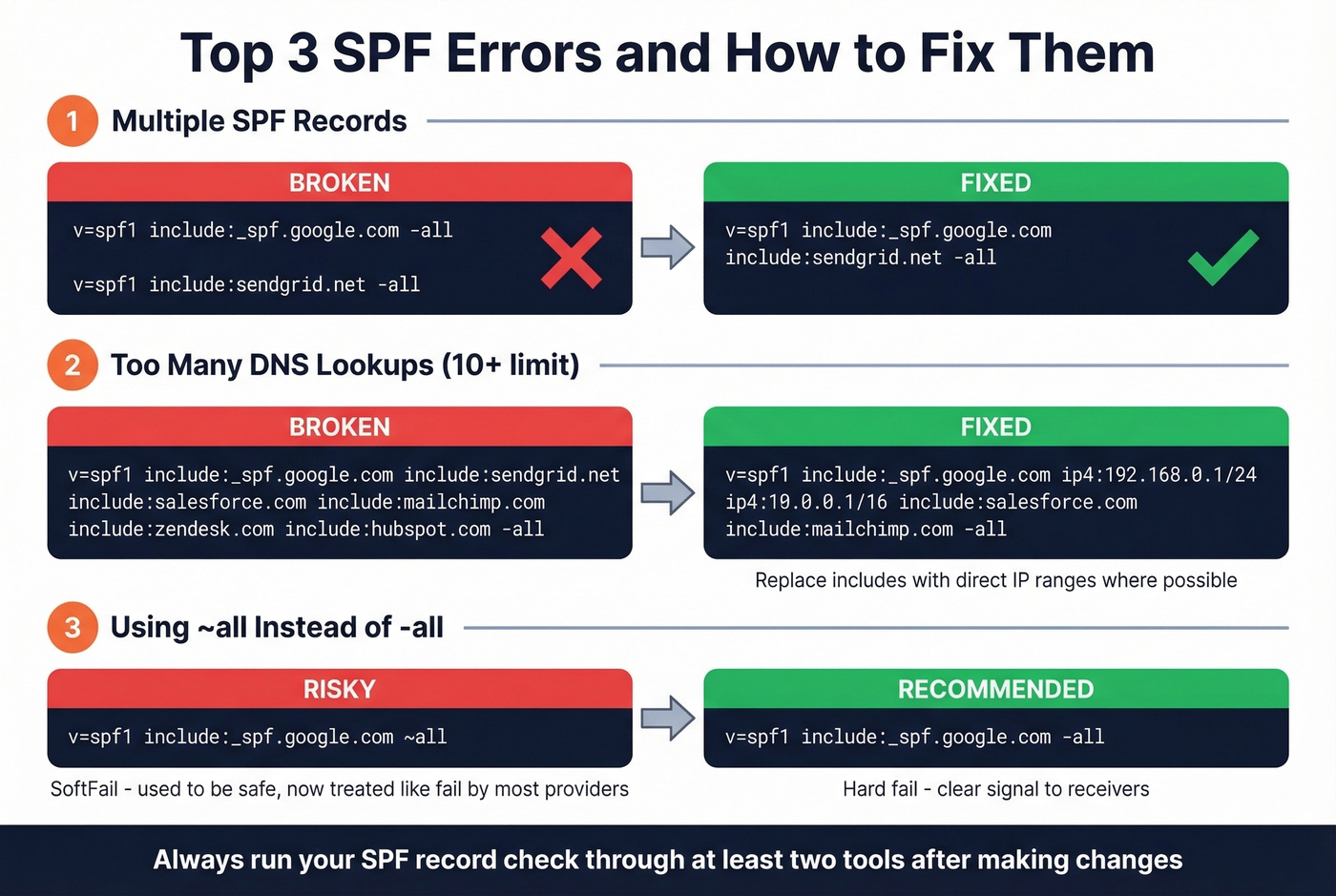 Top 3 SPF Errors and How to Fix Them

1 Multiple SPF Records

BROKEN

v=spf1 include:_spf.google.com -all

v=spf1 include:sendgrid.net -all

FIXED

v=spf1 include:_spf.google.com include:sendgrid.net -all

2 Too Many DNS Lookups (10+ limit)

BROKEN

v=spf1 include:_spf.google.com include:sendgrid.net include:salesforce.com include:mailchimp.com include:zendesk.com include:hubspot.com -all

FIXED

v=spf1 include:_spf.google.com ip4:192.168.0.1/24 ip4:10.0.0.1/16 include:salesforce.com include:mailchimp.com -all

Replace includes with direct IP ranges where possible

3 Using ~all Instead of -all

RISKY

v=spf1 include:_spf.google.com ~all

SoftFail - used to be safe, now treated like fail by most providers

RECOMMENDED

v=spf1 include:_spf.google.com -all

Hard fail - clear signal to receivers

Always run your SPF record check through at least two tools after making changes